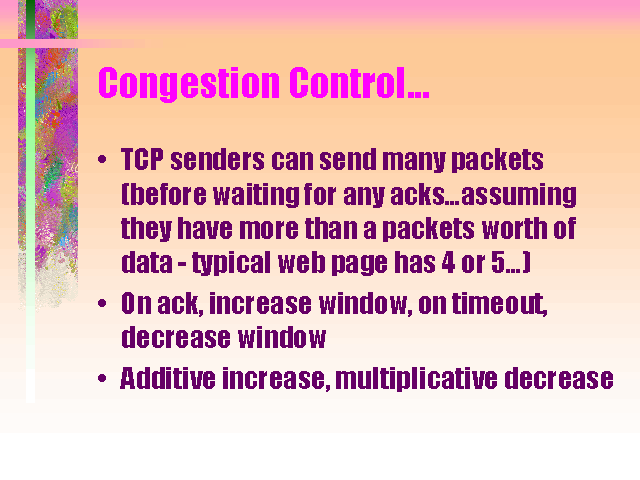 Congestion Control...

• TCP senders can send many packets (before waiting for any acks...assuming they have more than a packets worth of data - typical web page has 4 or 5...)
• On ack, increase window, on timeout, decrease window
• Additive increase, multiplicative decrease